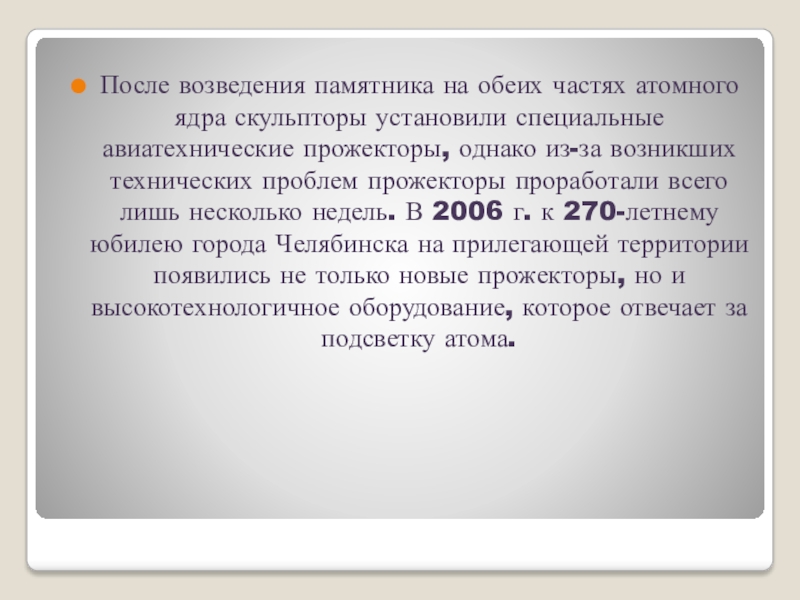 После возведения памятника на обеих частях атомного ядра скульпторы установили специальные авиатехнические прожекторы, однако из-за возникших технических проблем прожекторы проработали всего лишь несколько недель. В 2006 г. к 270-летнему юбилею города Челябинска на прилегающей территории появились не только новые прожекторы, но и высокотехнологичное оборудование, которое отвечает за подсветку атома.